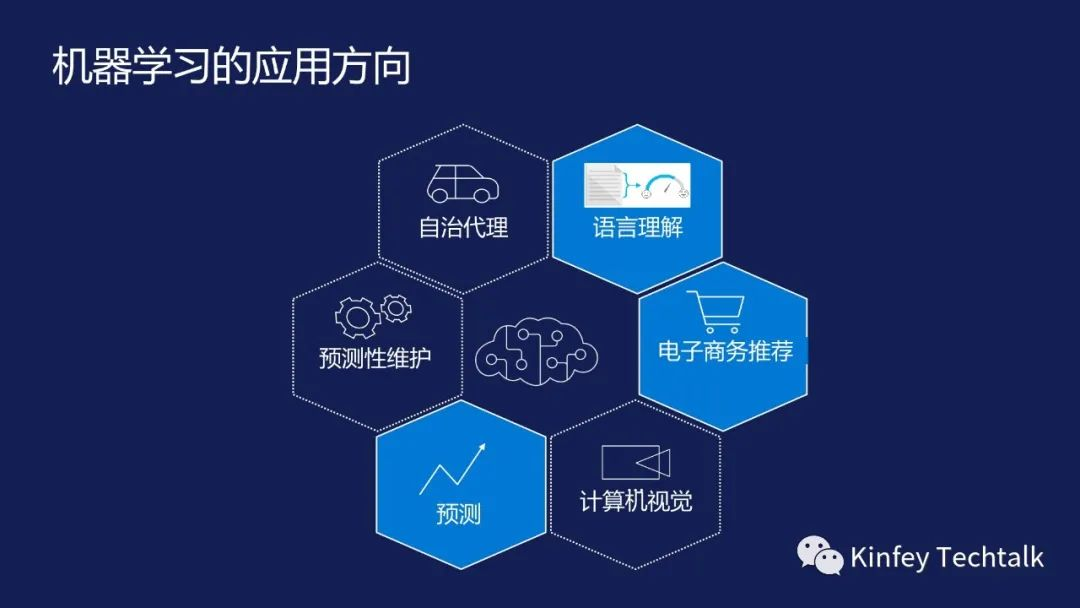 机器学习的应用方向

自治代理

语言理解

预测性维护

电子商务推荐

预测

计算机视觉

Kinfey Techtalk